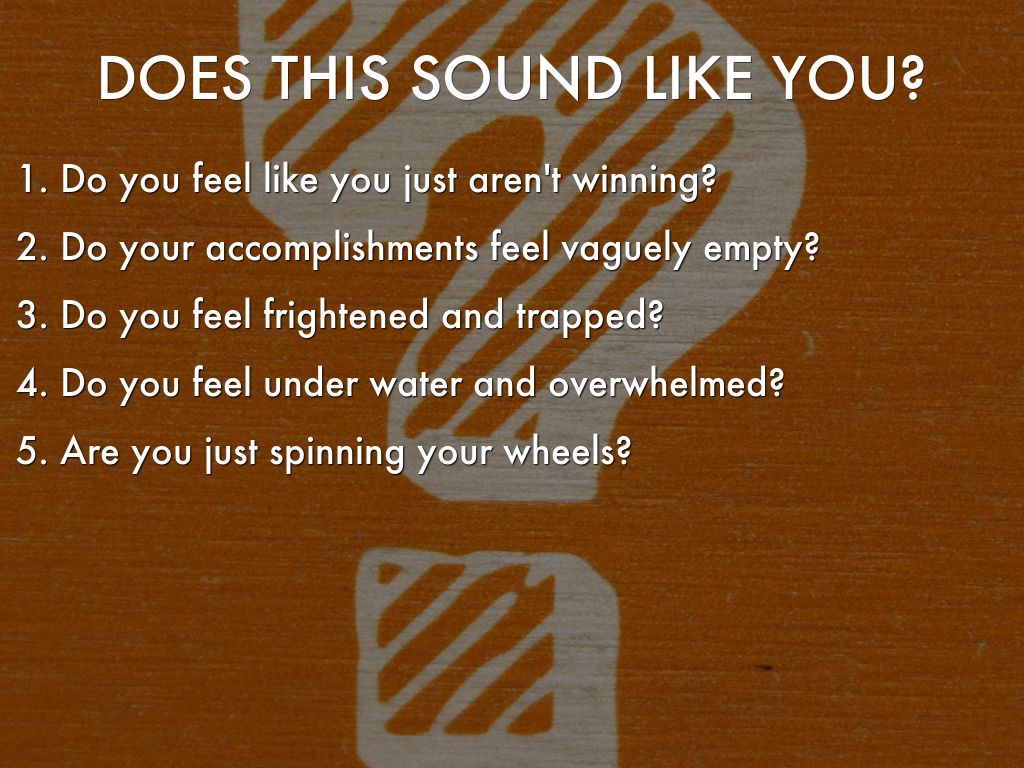 DOES THIS SOUND LIKE YOU?

1. Do you feel like you just aren't winning?

2. Do your accomplishments feel vaguely empty?

3. Do you feel frightened and trapped?

4. Do you feel under water and overwhelmed?

5. Are you just spinning your wheels?